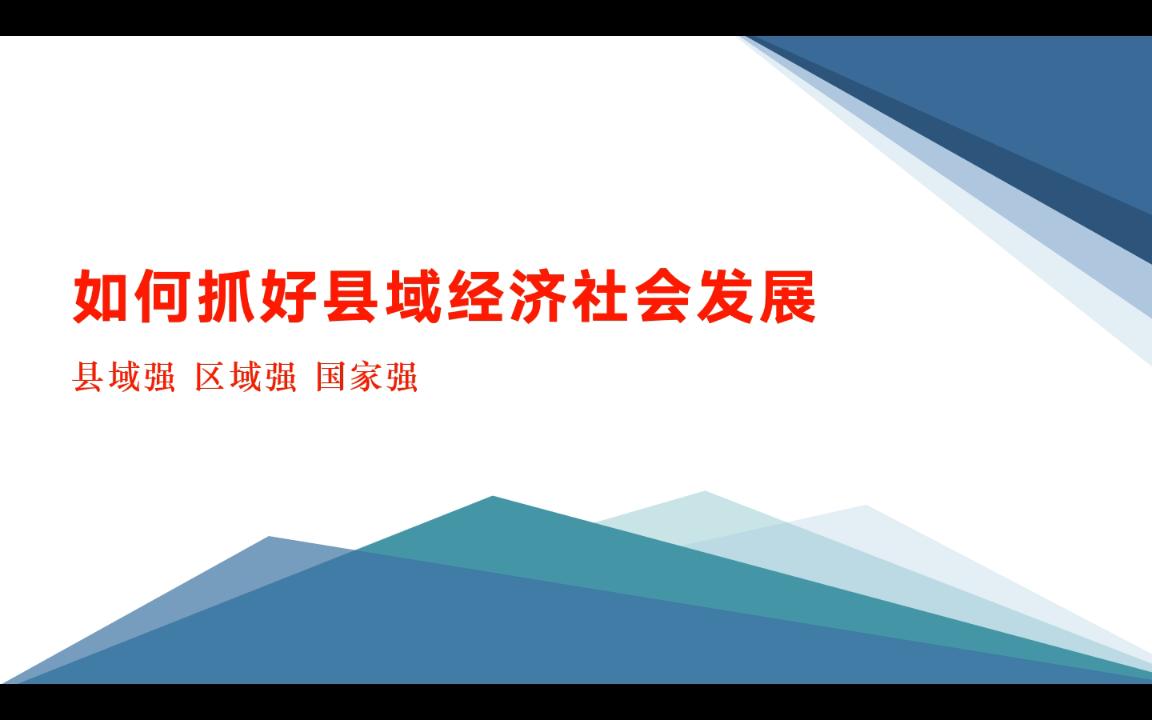 如何抓好县域经济社会发展

县域强 区域强 国家强